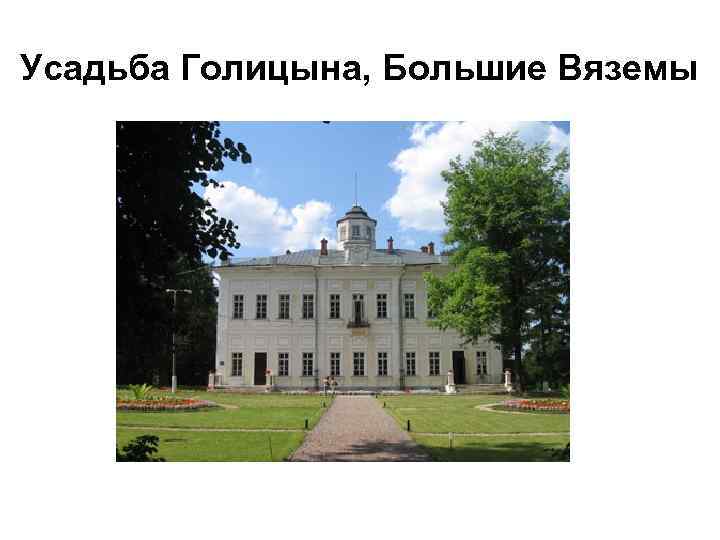 Усадьба Голицына, Большие Вяземы